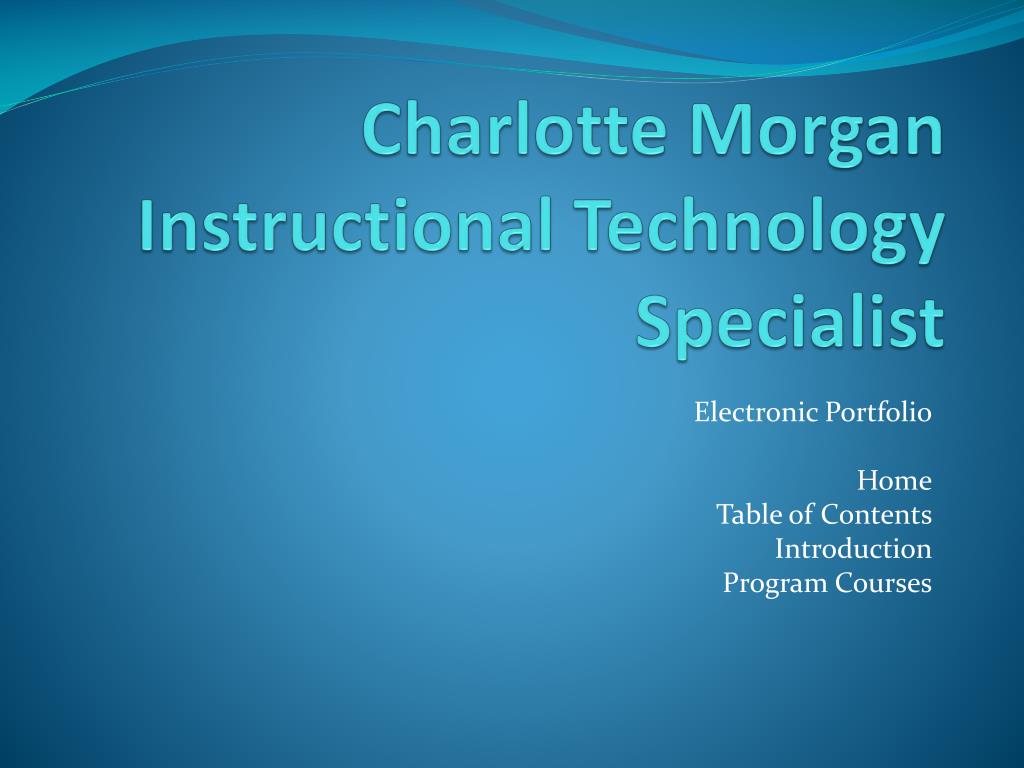 Charlotte Morgan Instructional Technology Specialist

Electronic Portfolio

Home
Table of Contents
Introduction
Program Courses